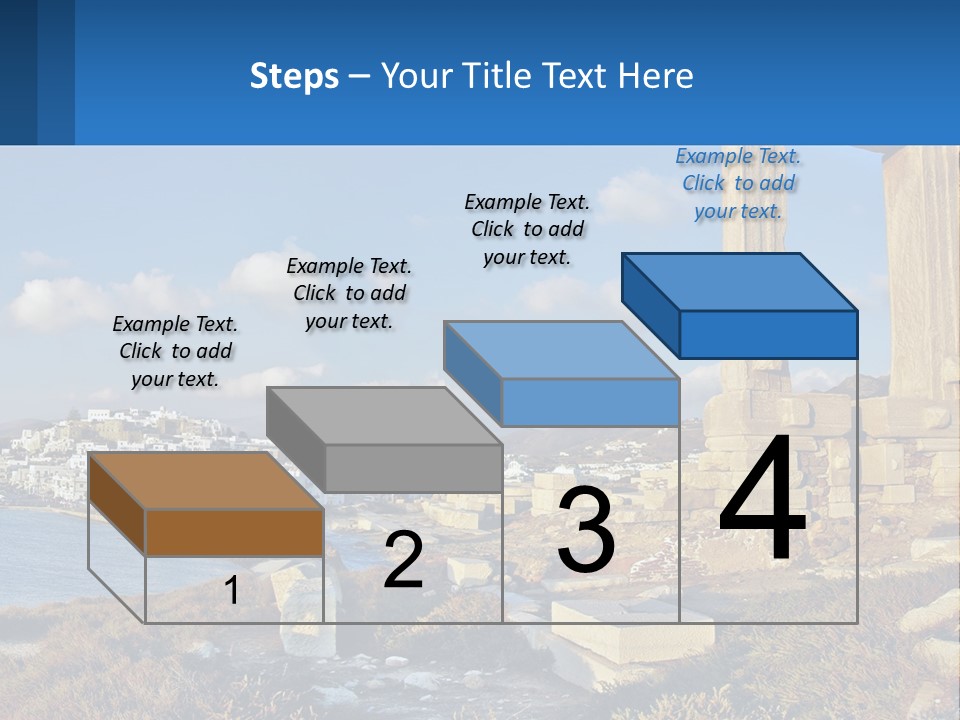 Steps – Your Title Text Here

Example Text. Click to add your text.

Example Text. Click to add your text.

Example Text. Click to add your text.

Example Text. Click to add your text.

1

2

3

4